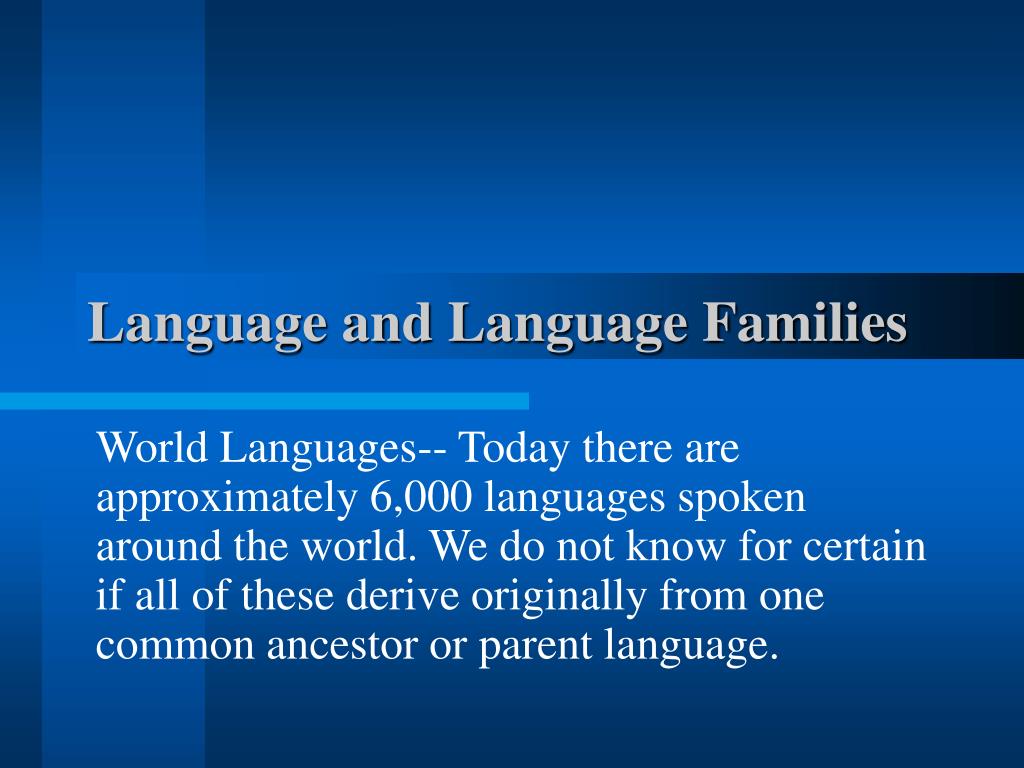 Language and Language Families

World Languages-- Today there are approximately 6,000 languages spoken around the world. We do not know for certain if all of these derive originally from one common ancestor or parent language.